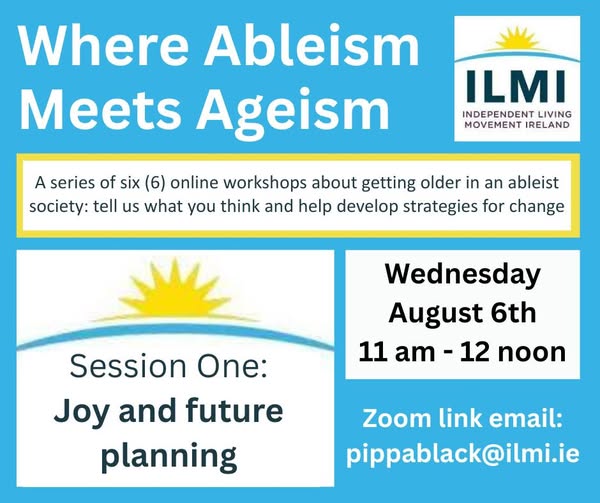 Where Ableism Meets Ageism

ILMI
INDEPENDENT LIVING MOVEMENT IRELAND

A series of six (6) online workshops about getting older in an ableist society: tell us what you think and help develop strategies for change

Session One:
Joy and future planning

Wednesday
August 6th
11 am - 12 noon

Zoom link email:
pippablack@ilmi.ie